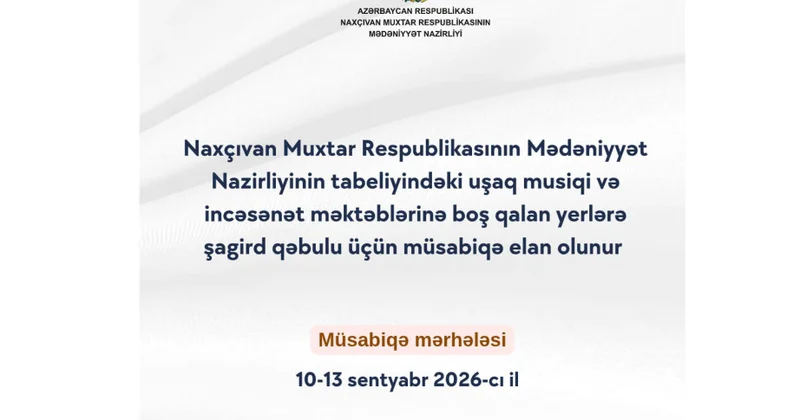 AZƏRBAYCAN RESPUBLİKASI
NAXÇIVAN MUXTAR RESPUBLİKASININ
MƏDƏNİYYƏT NAZİRLİYİ

Naxçıvan Muxtar Respublikasının Mədəniyyət Nazirliyinin tabeliyindəki uşaq musiqi və incəsənət məktəblərinə boş qalan yerlərə şagird qəbulu üçün müsabiqə elan olunur

Müsabiqə mərhələsi

10-13 sentyabr 2026-cı il